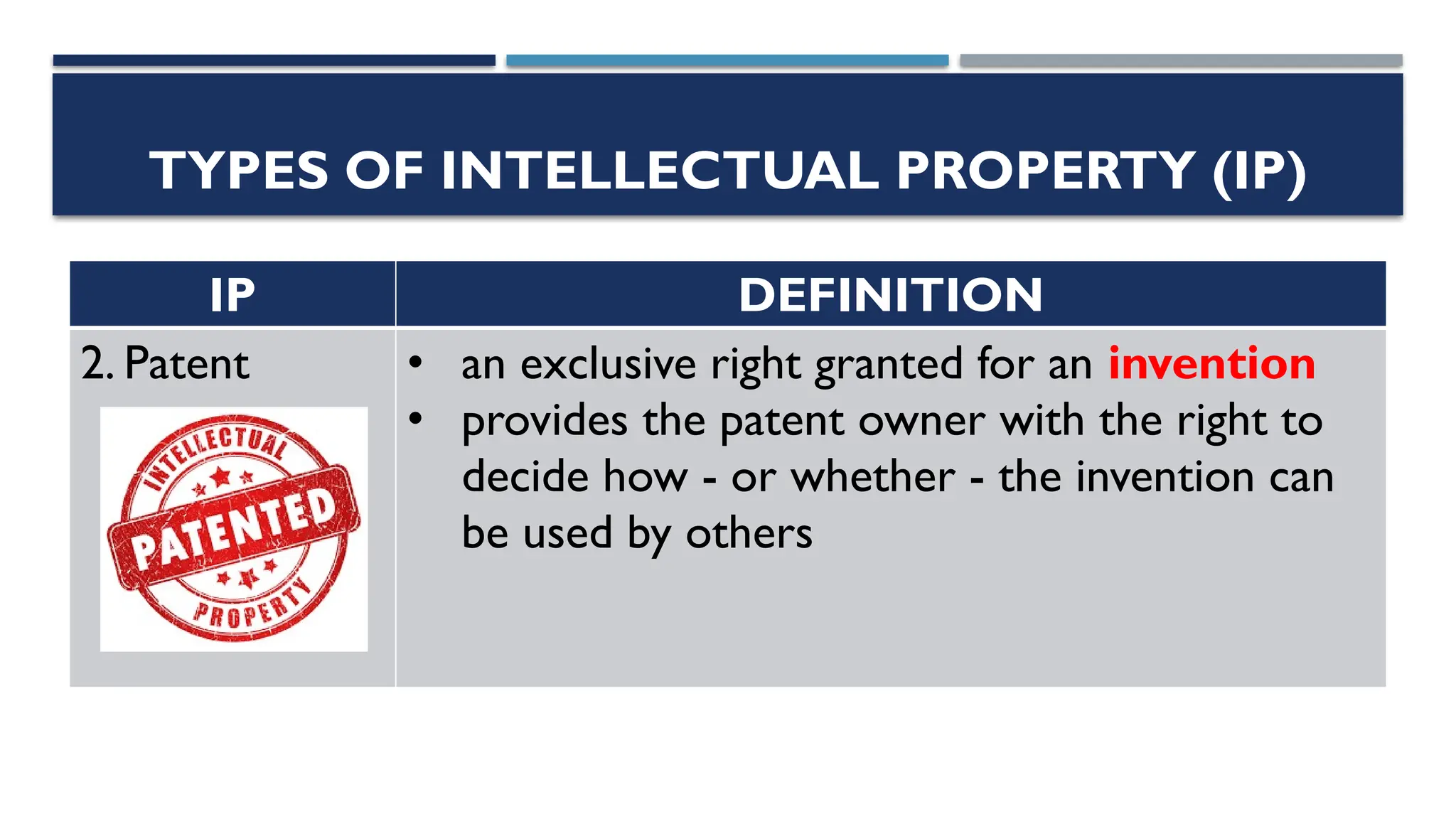 TYPES OF INTELLECTUAL PROPERTY (IP)

| IP | DEFINITION |
|---|---|
| 2. Patent INTELLECTUAL PATENTED PROPERTY | • an exclusive right granted for an invention • provides the patent owner with the right to decide how - or whether - the invention can be used by others |